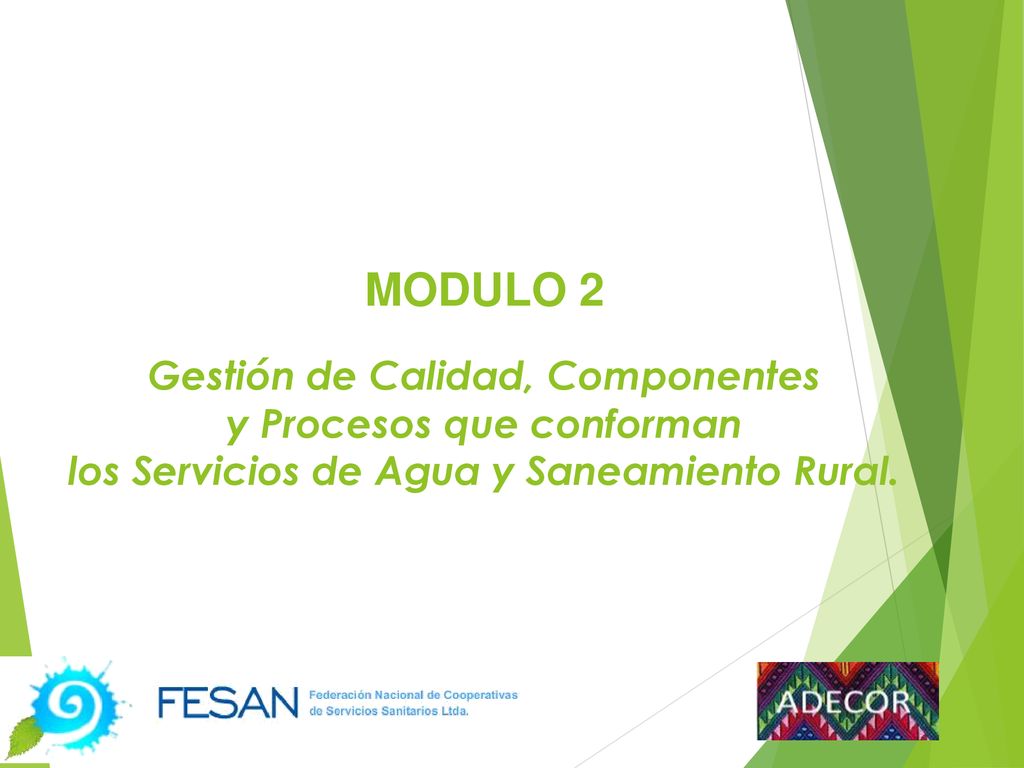 MODULO 2

Gestión de Calidad, Componentes y Procesos que conforman los Servicios de Agua y Saneamiento Rural.

FESAN Federación Nacional de Cooperativas de Servicios Sanitarios Ltda.

ADECOR